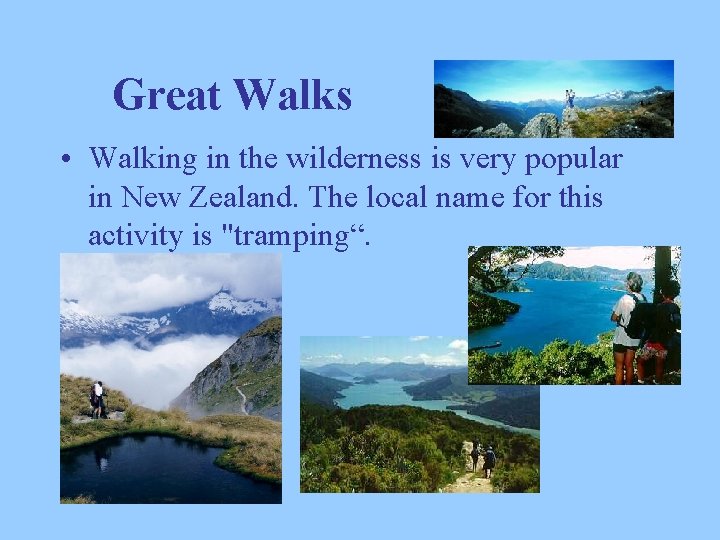 Great Walks

• Walking in the wilderness is very popular in New Zealand. The local name for this activity is "tramping“.